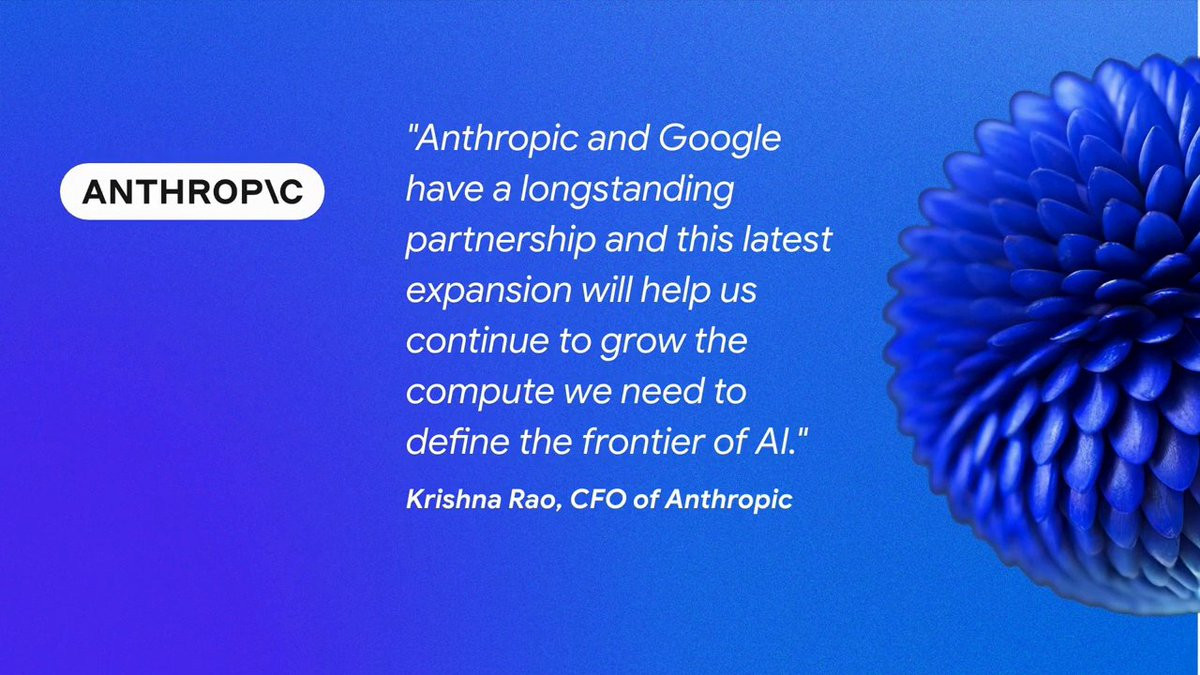 ANTHROP\C

"Anthropic and Google have a longstanding partnership and this latest expansion will help us continue to grow the compute we need to define the frontier of AI."

Krishna Rao, CFO of Anthropic